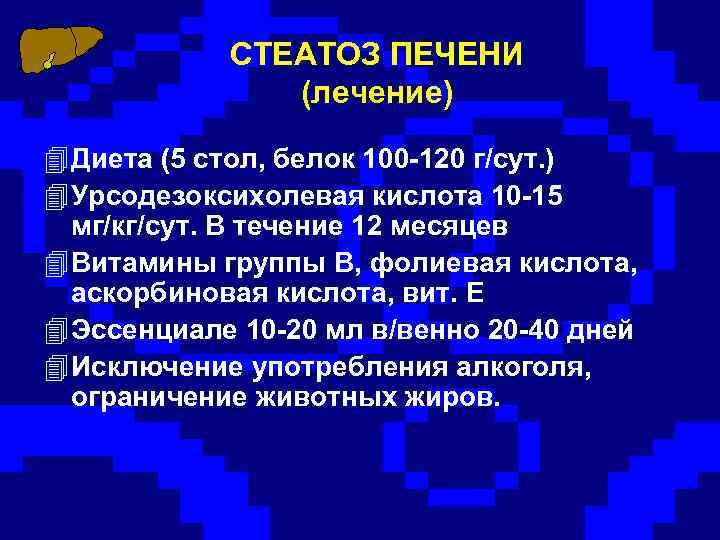 СТЕАТОЗ ПЕЧЕНИ
(лечение)

Диета (5 стол, белок 100-120 г/сут.)

Урсодезоксихолевая кислота 10-15 мг/кг/сут. В течение 12 месяцев

Витамины группы В, фолиевая кислота, аскорбиновая кислота, вит. Е

Эссенциале 10-20 мл в/венно 20-40 дней

Исключение употребления алкоголя, ограничение животных жиров.